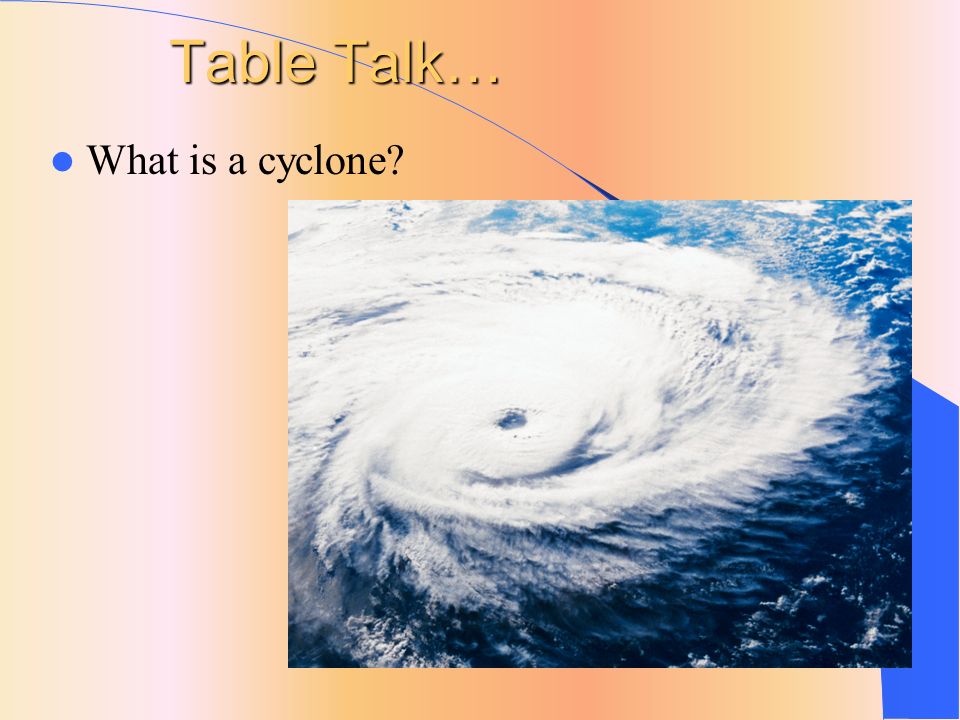 Table Talk…

What is a cyclone?